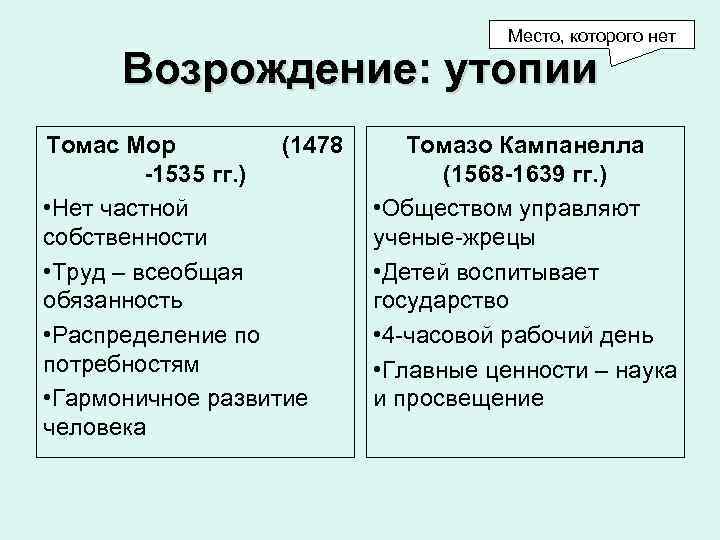 Место, которого нет

Возрождение: утопии

Томас Мор (1478 -1535 гг.)

•Нет частной собственности

•Труд – всеобщая обязанность

•Распределение по потребностям

•Гармоничное развитие человека

Томазо Кампанелла (1568-1639 гг.)

•Обществом управляют ученые-жрецы

•Детей воспитывает государство

•4-часовой рабочий день

•Главные ценности – наука и просвещение